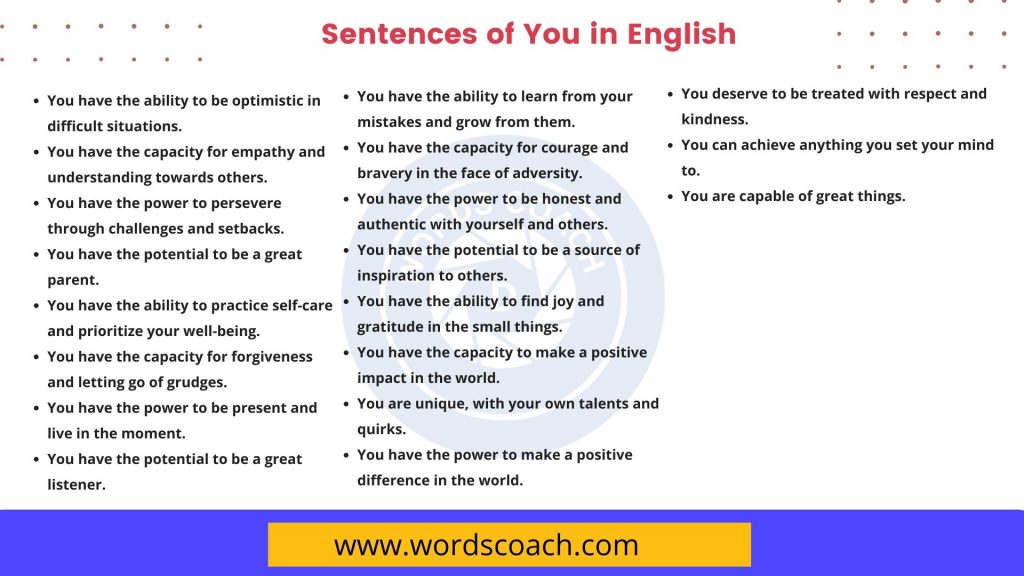 Sentences of You in English

- You have the ability to be optimistic in difficult situations.
- You have the capacity for empathy and understanding towards others.
- You have the power to persevere through challenges and setbacks.
- You have the potential to be a great parent.
- You have the ability to practice self-care and prioritize your well-being.
- You have the capacity for forgiveness and letting go of grudges.
- You have the power to be present and live in the moment.
- You have the potential to be a great listener.

- You have the ability to learn from your mistakes and grow from them.
- You have the capacity for courage and bravery in the face of adversity.
- You have the power to be honest and authentic with yourself and others.
- You have the potential to be a source of inspiration to others.
- You have the ability to find joy and gratitude in the small things.
- You have the capacity to make a positive impact in the world.
- You are unique, with your own talents and quirks.
- You have the power to make a positive difference in the world.

- You deserve to be treated with respect and kindness.
- You can achieve anything you set your mind to.
- You are capable of great things.

www.wordscoach.com